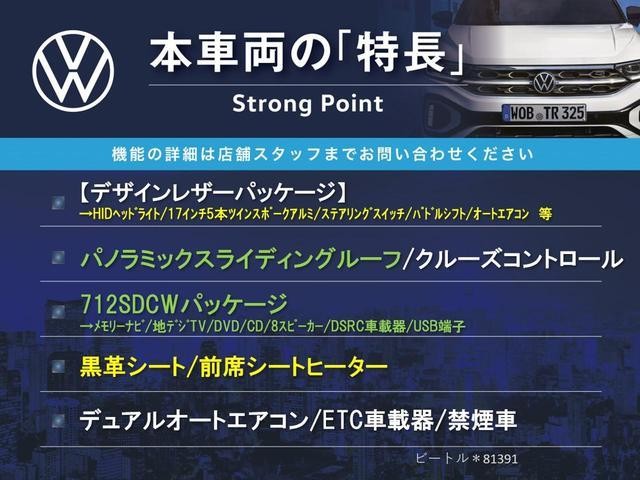 本車両の「特長」
Strong Point

WOB TR 325

機能の詳細は店舗スタッフまでお問い合わせください

【デザインレザーパッケージ】
→HIDﾍｯﾄﾞﾗｲﾄ/17インチ5本ツインスポークアルミ/ｽﾃｱﾘﾝｸﾞｽｲｯﾁ/ﾊﾟﾄﾞﾙｼﾌﾄ/オートエアコン 等

パノラミックスライディングルーフ/クルーズコントロール

712SDCWパッケージ
→ﾒﾓﾘｰﾅﾋﾞ/地ﾃﾞｼﾞTV/DVD/CD/8ｽﾋﾟｰｶｰ/DSRC車載器/USB端子

黒革シート/前席シートヒーター

デュアルオートエアコン/ETC車載器/禁煙車

ビートル＊81391